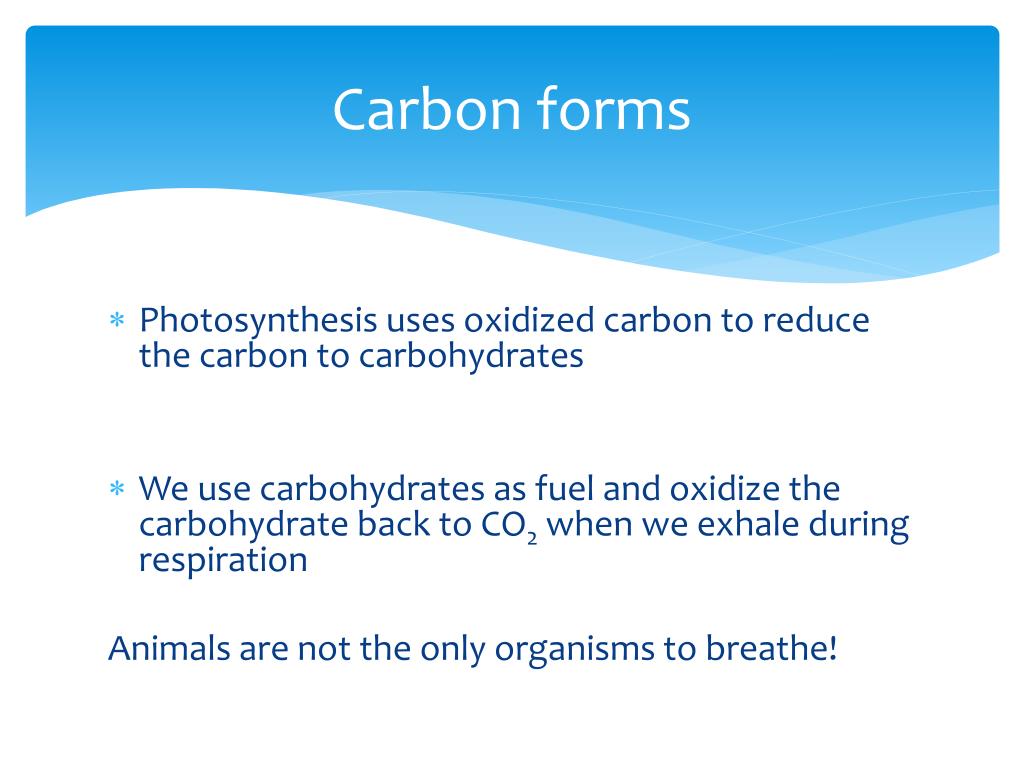 Carbon forms

* Photosynthesis uses oxidized carbon to reduce the carbon to carbohydrates

* We use carbohydrates as fuel and oxidize the carbohydrate back to $CO_2$ when we exhale during respiration

Animals are not the only organisms to breathe!